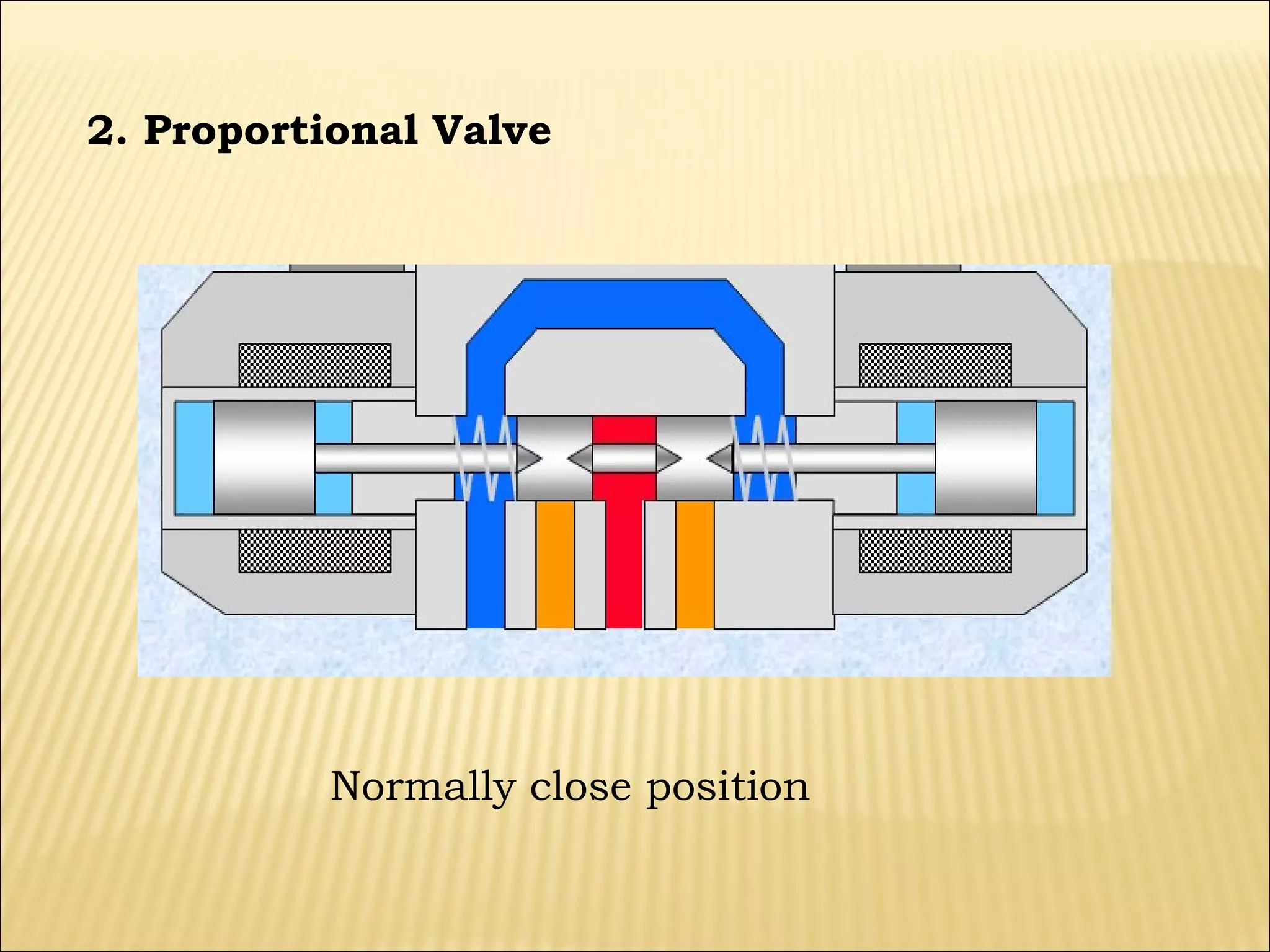 2. Proportional Valve

Normally close position